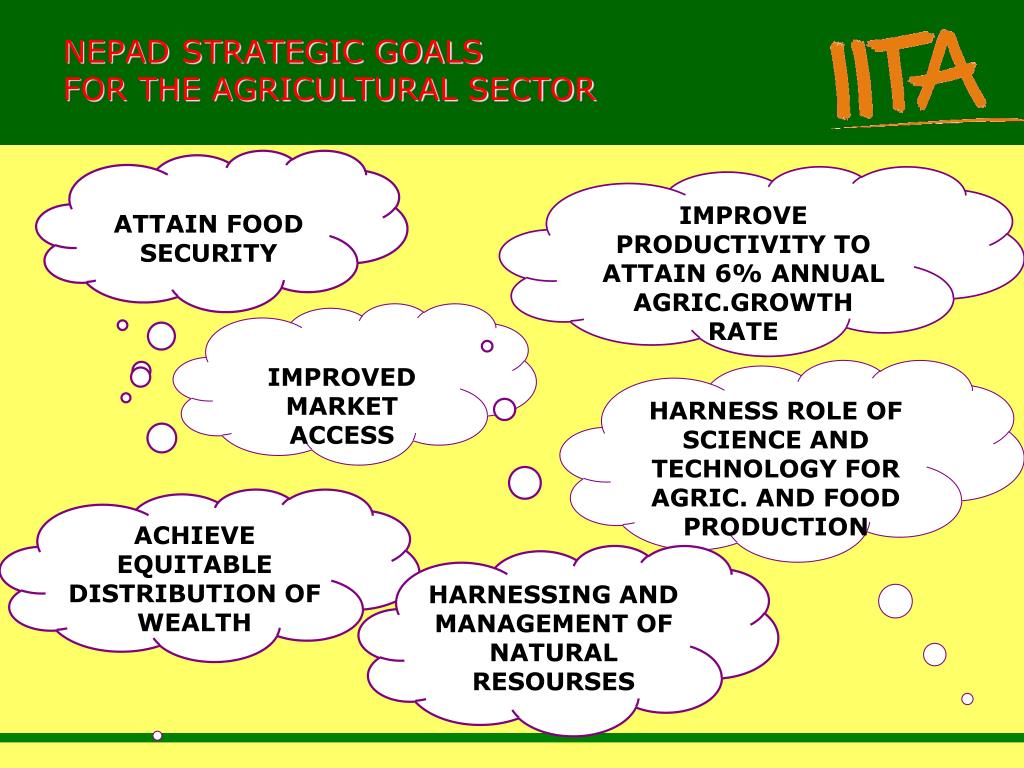 NEPAD STRATEGIC GOALS
FOR THE AGRICULTURAL SECTOR

IITA

ATTAIN FOOD SECURITY

IMPROVE PRODUCTIVITY TO ATTAIN 6% ANNUAL AGRIC.GROWTH RATE

IMPROVED MARKET ACCESS

HARNESS ROLE OF SCIENCE AND TECHNOLOGY FOR AGRIC. AND FOOD PRODUCTION

ACHIEVE EQUITABLE DISTRIBUTION OF WEALTH

HARNESSING AND MANAGEMENT OF NATURAL RESOURSES